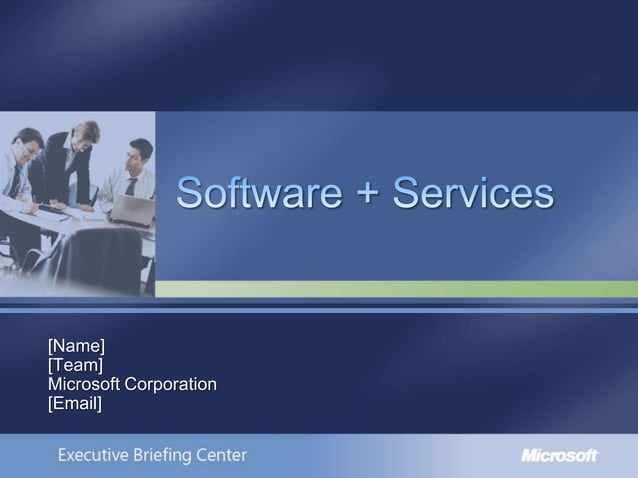 Software + Services

[Name]
[Team]
Microsoft Corporation
[Email]

Executive Briefing Center

Microsoft